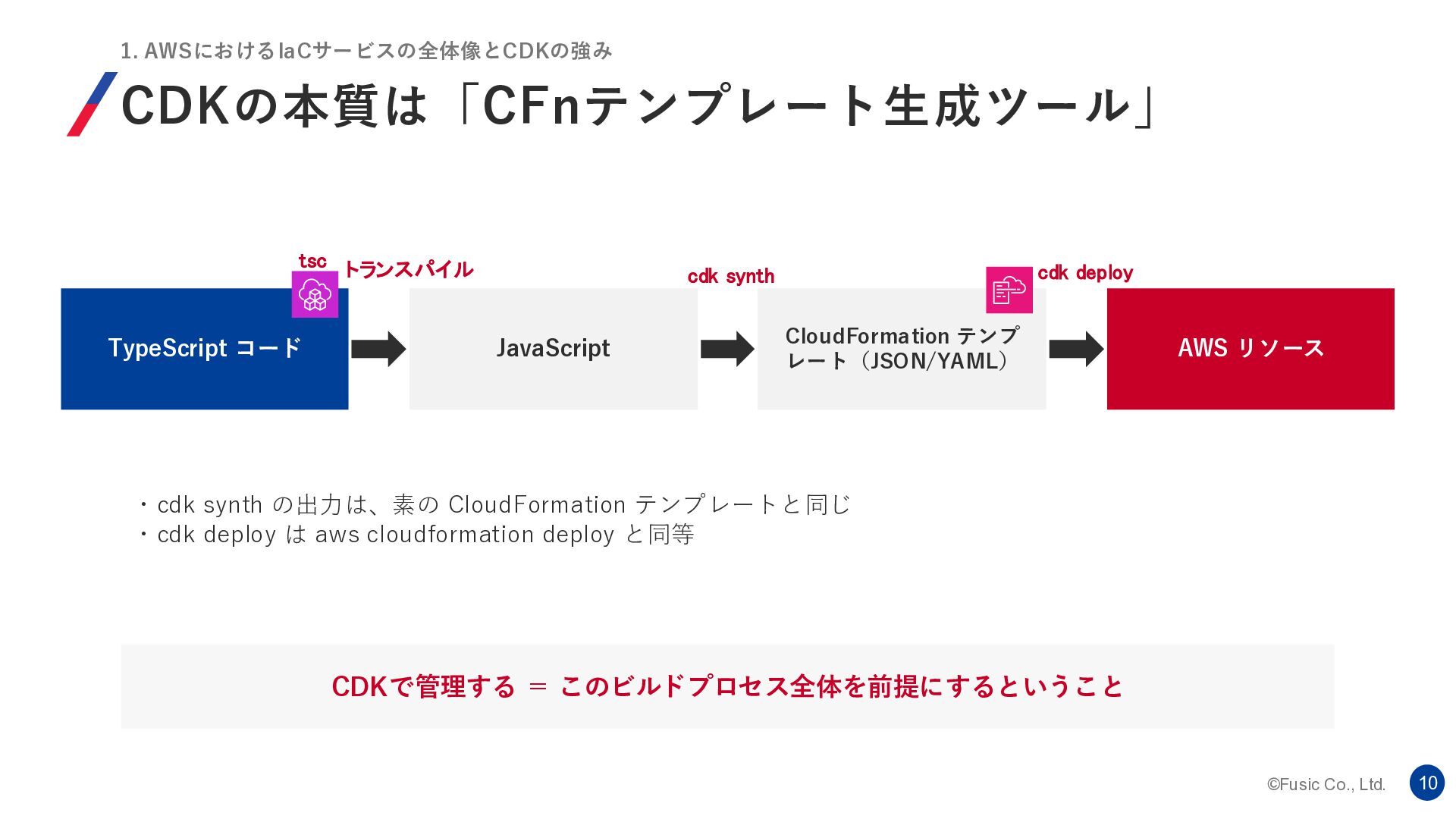 1. AWSにおけるIaCサービスの全体像とCDKの強み

CDKの本質は「CFnテンプレート生成ツール」

tsc トランスパイル

cdk synth

cdk deploy

TypeScript コード

JavaScript

CloudFormation テンプレート（JSON/YAML）

AWS リソース

・cdk synth の出力は、素の CloudFormation テンプレートと同じ
・cdk deploy は aws cloudformation deploy と同等

CDKで管理する ＝ このビルドプロセス全体を前提にするということ

©Fusic Co., Ltd.

10